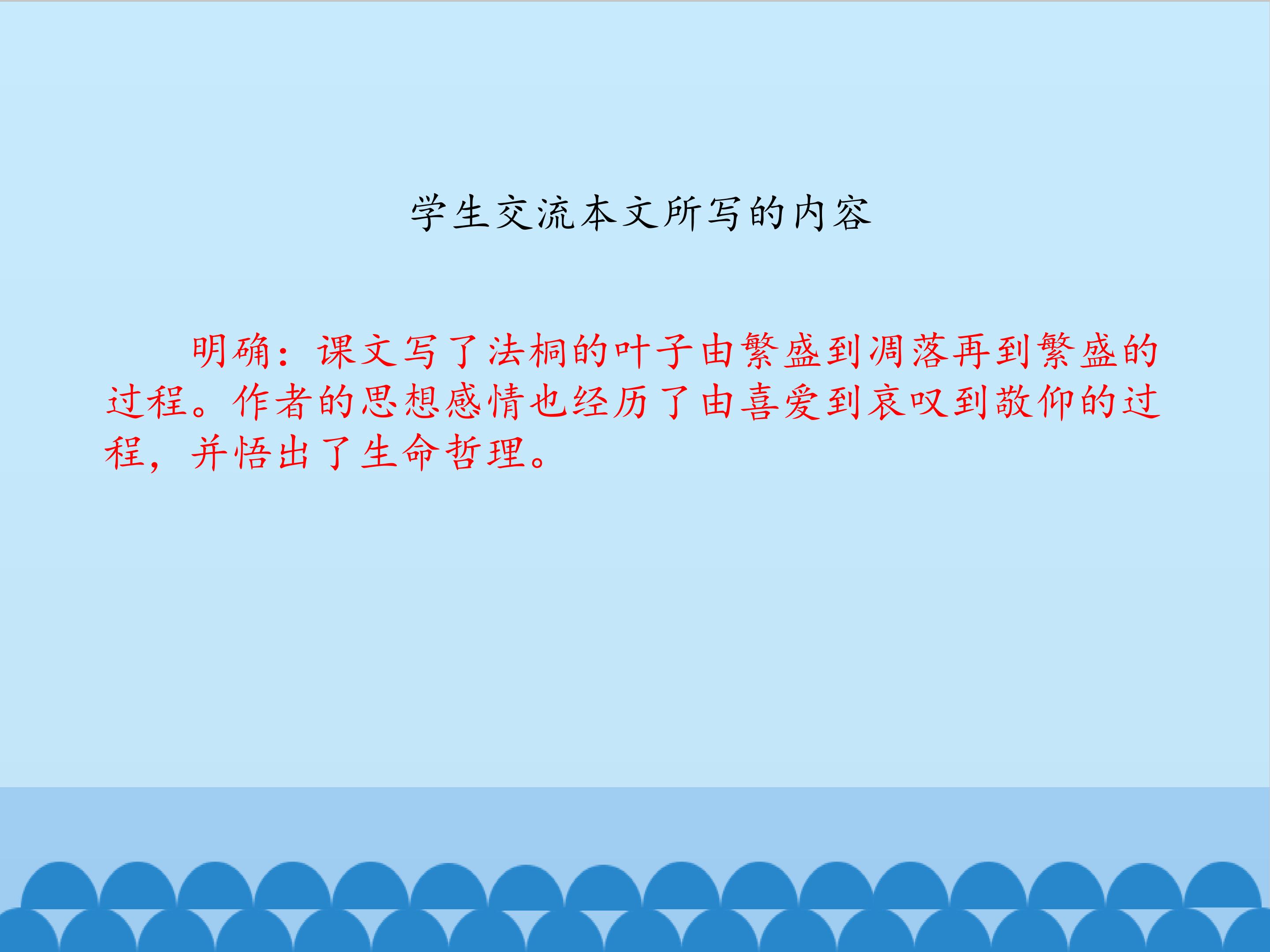 学生交流本文所写的内容

明确：课文写了法桐的叶子由繁盛到凋落再到繁盛的过程。作者的思想感情也经历了由喜爱到哀叹到敬仰的过程，并悟出了生命哲理。